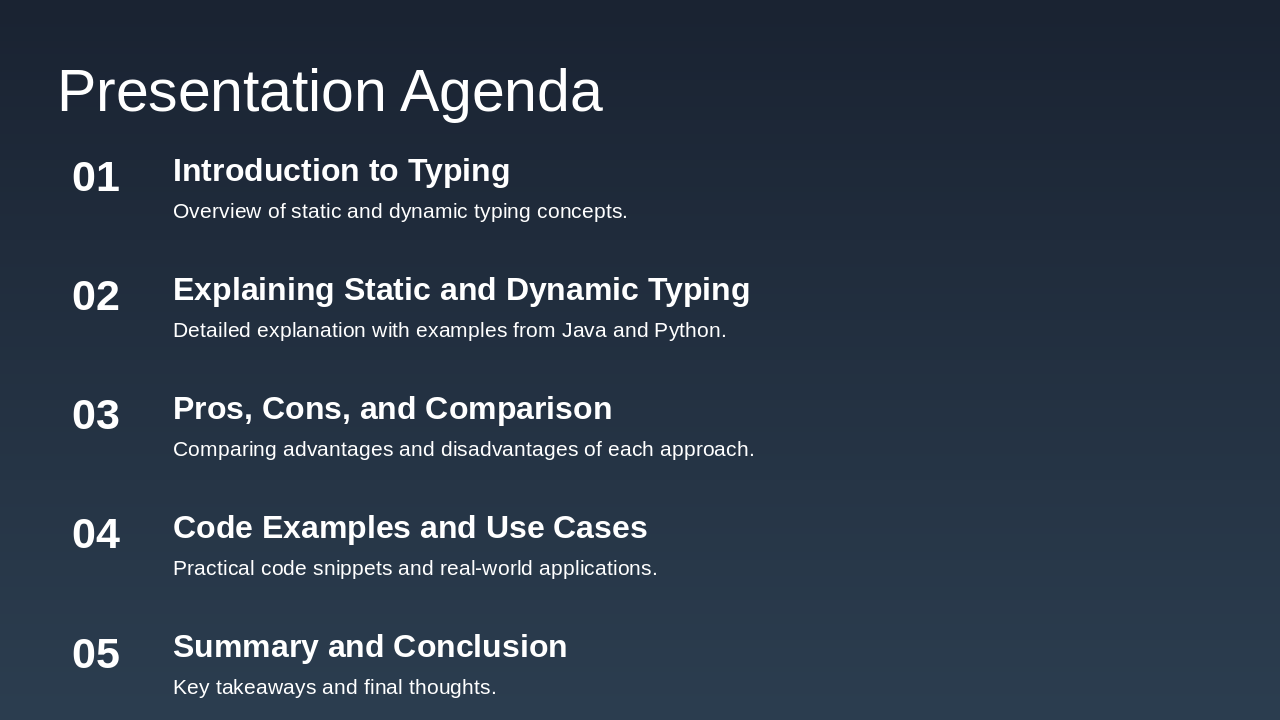 Presentation Agenda

01 Introduction to Typing
Overview of static and dynamic typing concepts.

02 Explaining Static and Dynamic Typing
Detailed explanation with examples from Java and Python.

03 Pros, Cons, and Comparison
Comparing advantages and disadvantages of each approach.

04 Code Examples and Use Cases
Practical code snippets and real-world applications.

05 Summary and Conclusion
Key takeaways and final thoughts.